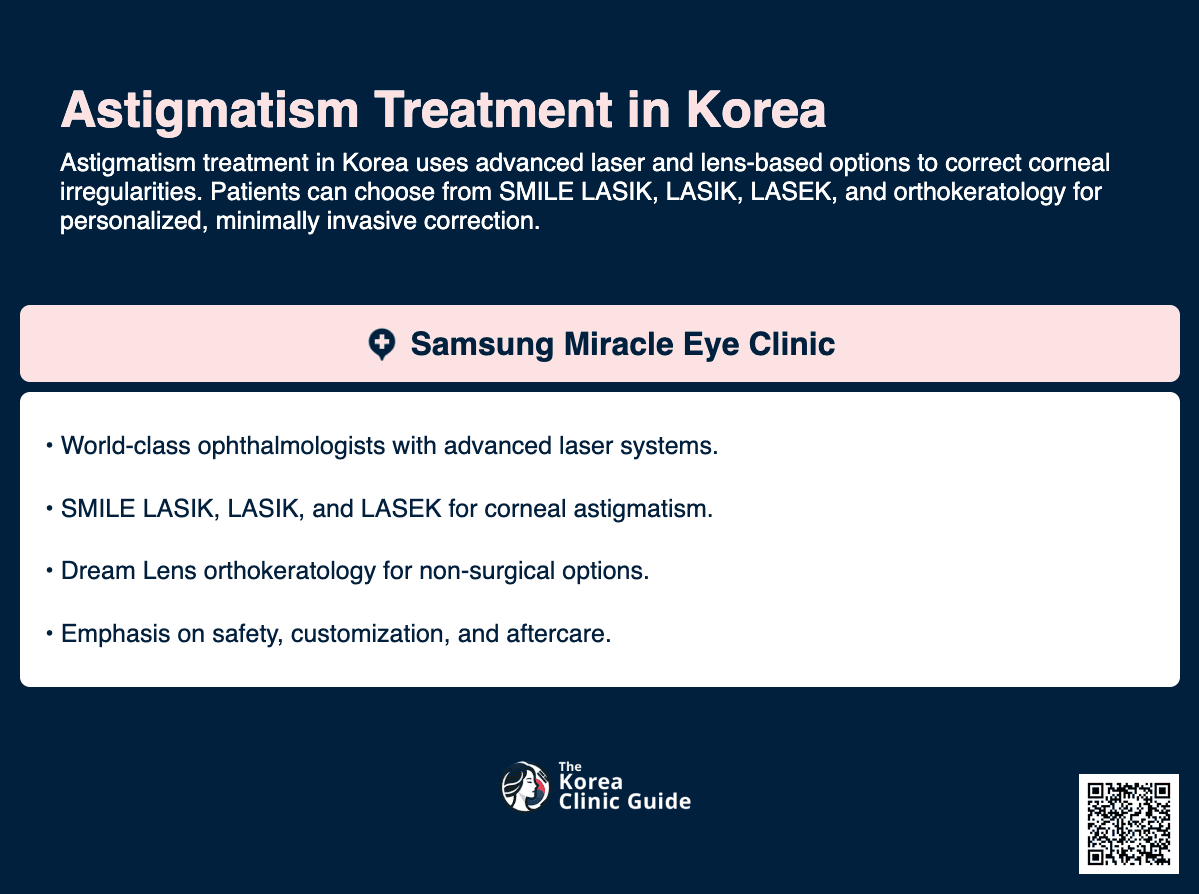 Astigmatism Treatment in Korea

Astigmatism treatment in Korea uses advanced laser and lens-based options to correct corneal irregularities. Patients can choose from SMILE LASIK, LASIK, LASEK, and orthokeratology for personalized, minimally invasive correction.

Samsung Miracle Eye Clinic

• World-class ophthalmologists with advanced laser systems.

• SMILE LASIK, LASIK, and LASEK for corneal astigmatism.

• Dream Lens orthokeratology for non-surgical options.

• Emphasis on safety, customization, and aftercare.

The Korea Clinic Guide